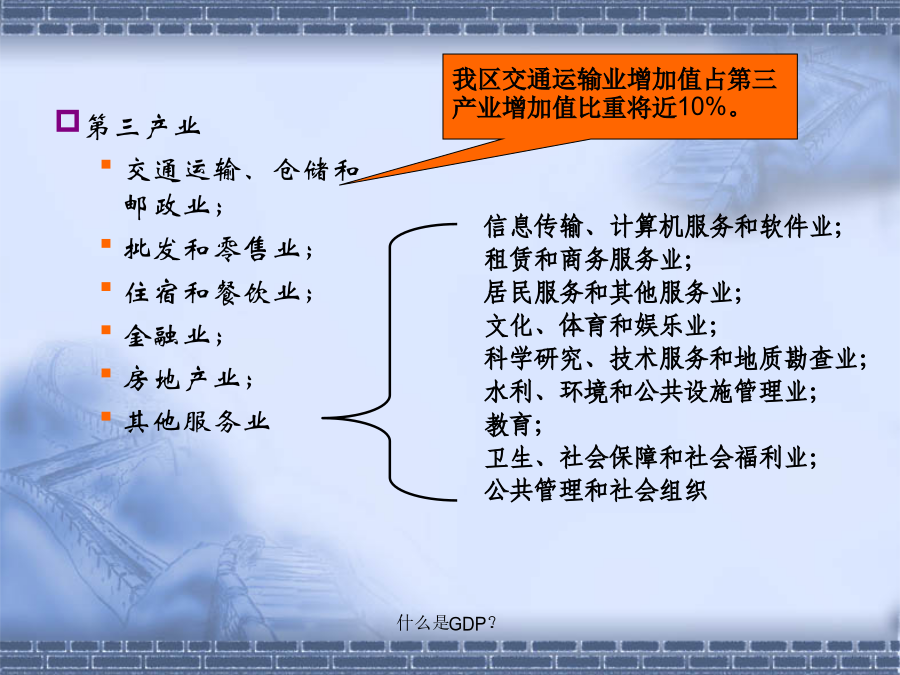 我区交通运输业增加值占第三产业增加值比重将近10%。

第三产业

交通运输、仓储和邮政业；

批发和零售业；

住宿和餐饮业；

金融业；

房地产业；

其他服务业

信息传输、计算机服务和软件业；
租赁和商务服务业；
居民服务和其他服务业；
文化、体育和娱乐业；
科学研究、技术服务和地质勘查业；
水利、环境和公共设施管理业；
教育；
卫生、社会保障和社会福利业；
公共管理和社会组织

什么是GDP？